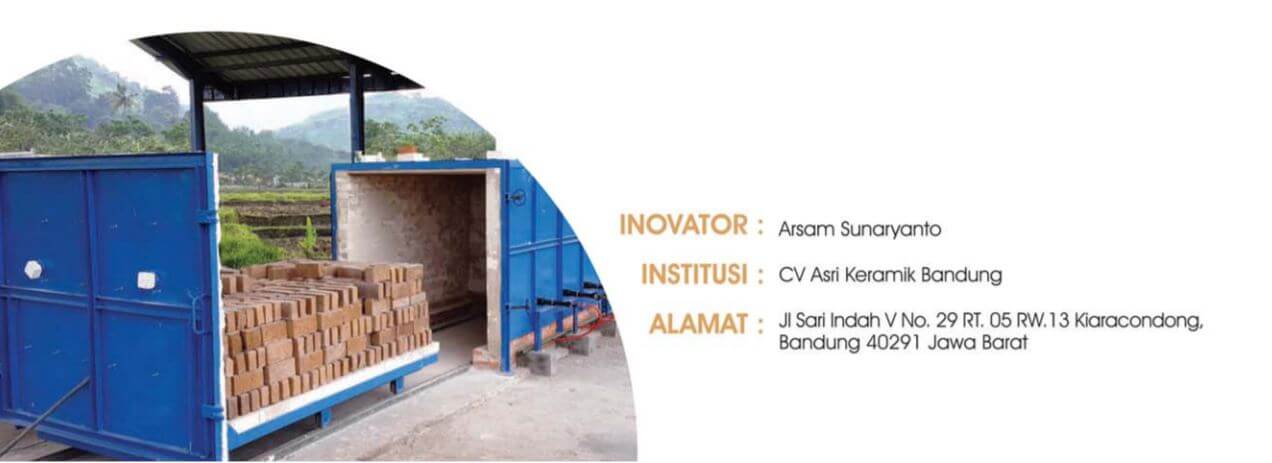 INOVATOR : Arsam Sunaryanto

INSTITUSI : CV Asri Keramik Bandung

ALAMAT : Jl Sari Indah V No. 29 RT. 05 RW.13 Kiaracondong, Bandung 40291 Jawa Barat